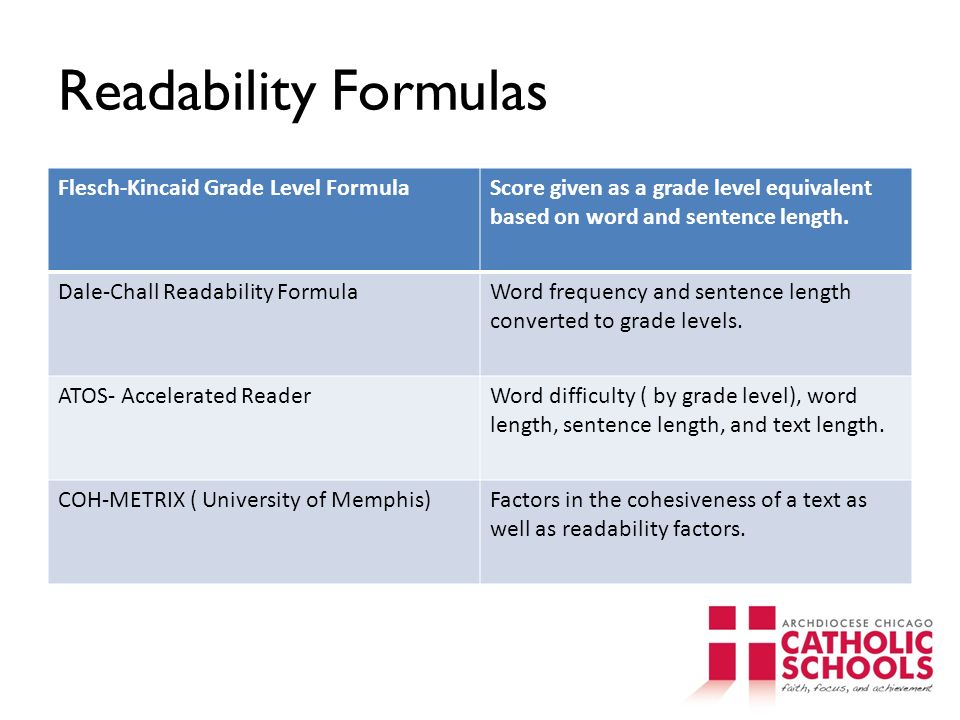 Readability Formulas

| Flesch-Kincaid Grade Level Formula | Score given as a grade level equivalent based on word and sentence length. |
|---|---|
| Dale-Chall Readability Formula | Word frequency and sentence length converted to grade levels. |
| ATOS- Accelerated Reader | Word difficulty ( by grade level), word length, sentence length, and text length. |
| COH-METRIX ( University of Memphis) | Factors in the cohesiveness of a text as well as readability factors. |

ARCHDIOCESE CHICAGO
CATHOLIC
SCHOOLS
faith, focus, and achievement